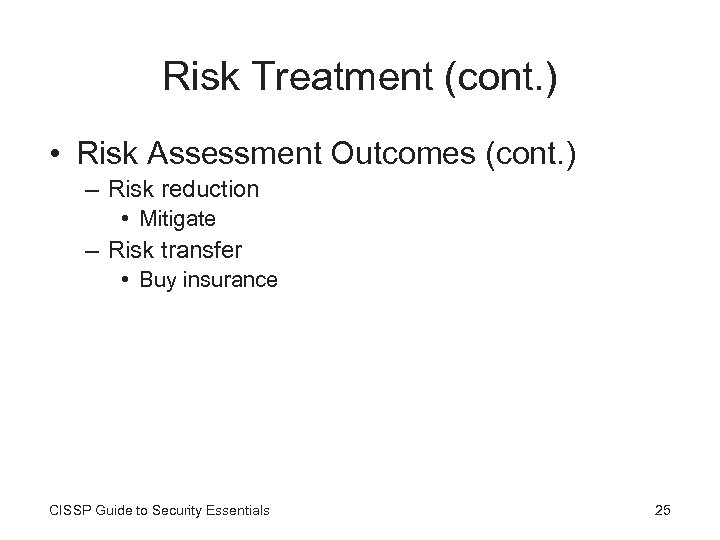 Risk Treatment (cont.)

• Risk Assessment Outcomes (cont.)
– Risk reduction
• Mitigate
– Risk transfer
• Buy insurance

CISSP Guide to Security Essentials

25